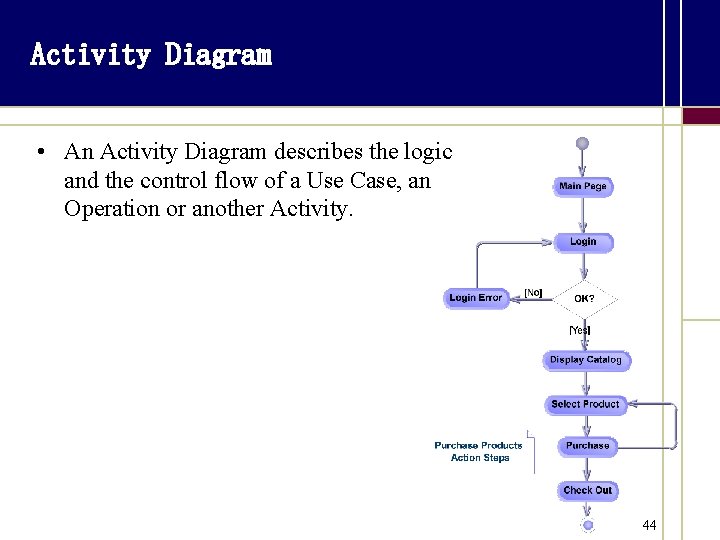 Activity Diagram

• An Activity Diagram describes the logic and the control flow of a Use Case, an Operation or another Activity.

Main Page

Login

Login Error

[No]

OK?

[Yes]

Display Catalog

Select Product

Purchase Products Action Steps

Purchase

Check Out

44